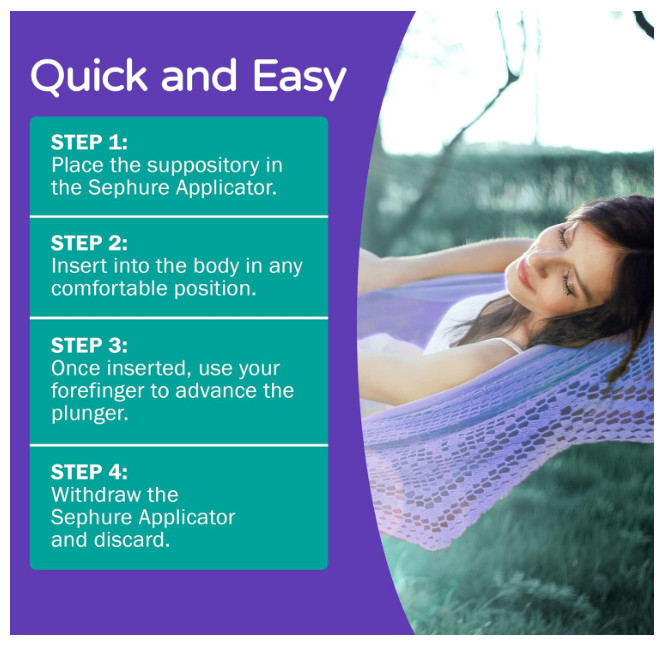 Quick and Easy

STEP 1:
Place the suppository in the Sephure Applicator.

STEP 2:
Insert into the body in any comfortable position.

STEP 3:
Once inserted, use your forefinger to advance the plunger.

STEP 4:
Withdraw the Sephure Applicator and discard.